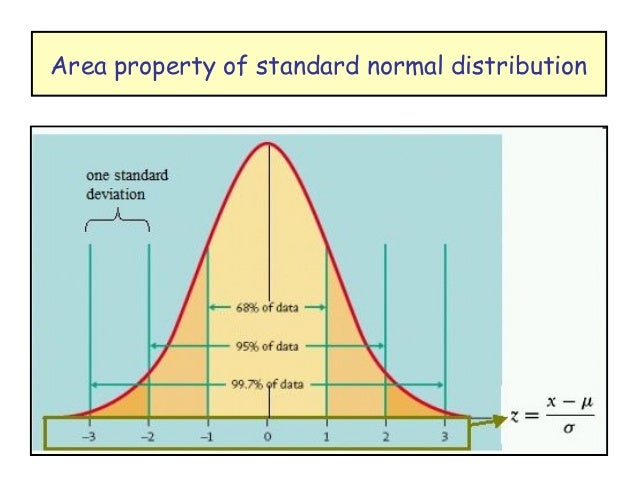 Area property of standard normal distribution

one standard deviation

68% of data

95% of data

99.7% of data

−3 −2 −1 0 1 2 3

$z = \frac{x - \mu}{\sigma}$